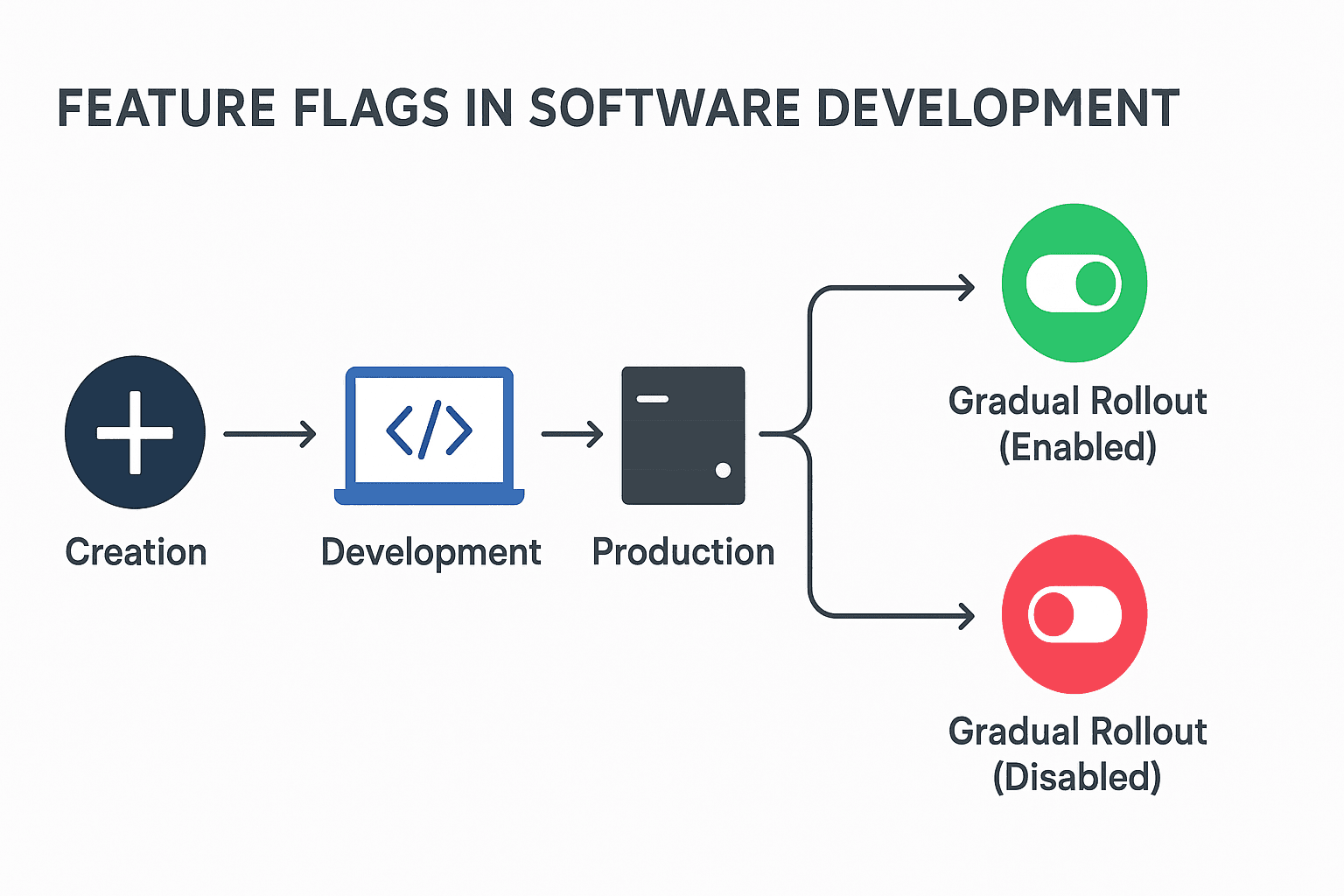 FEATURE FLAGS IN SOFTWARE DEVELOPMENT

</>

Creation

Development

Production

Gradual Rollout (Enabled)

Gradual Rollout (Disabled)